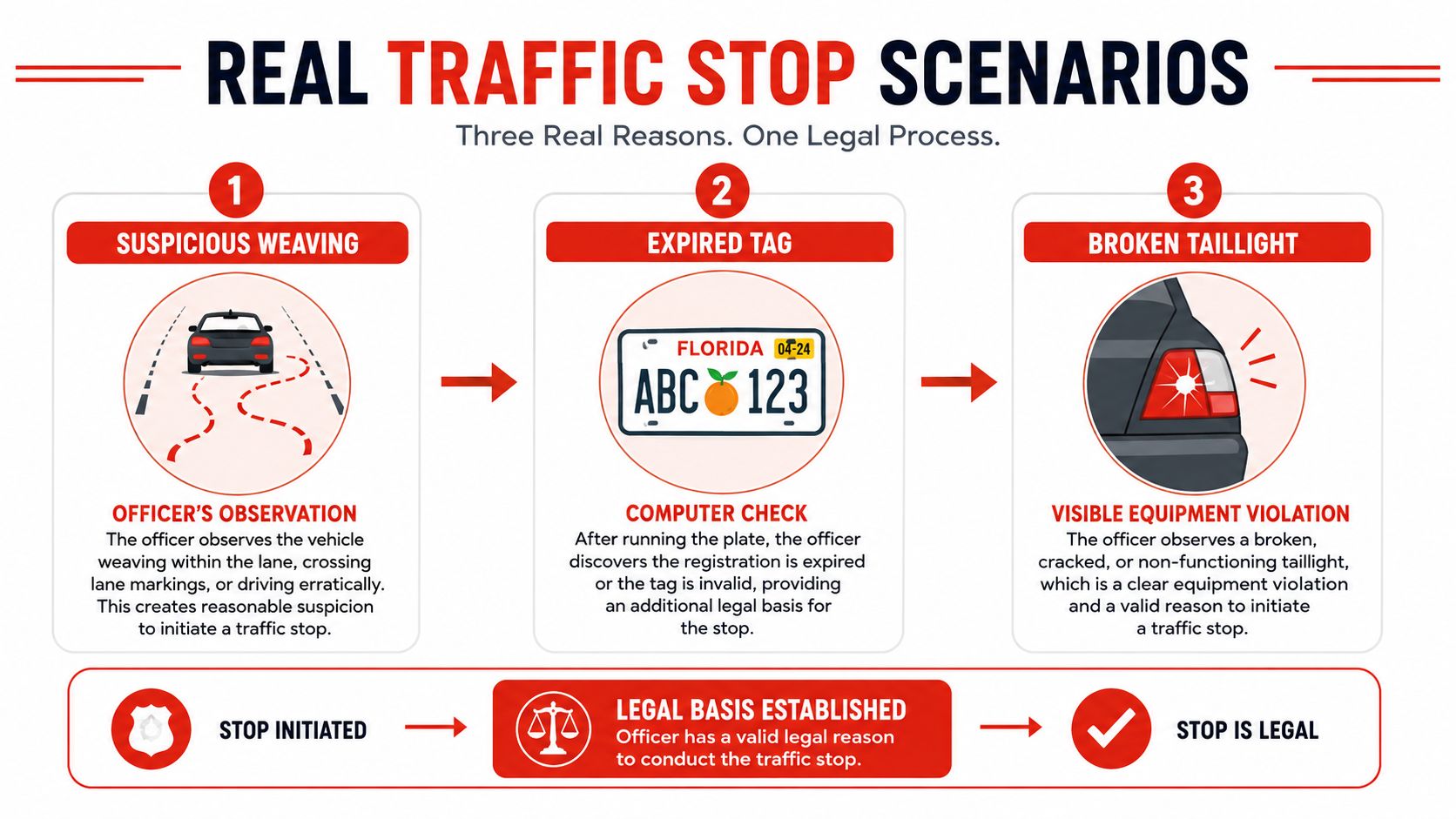 REAL TRAFFIC STOP SCENARIOS

Three Real Reasons. One Legal Process.

1

SUSPICIOUS WEAVING

OFFICER'S OBSERVATION

The officer observes the vehicle weaving within the lane, crossing lane markings, or driving erratically. This creates reasonable suspicion to initiate a traffic stop.

2

EXPIRED TAG

FLORIDA 04-24

ABC 123

COMPUTER CHECK

After running the plate, the officer discovers the registration is expired or the tag is invalid, providing an additional legal basis for the stop.

3

BROKEN TAILLIGHT

VISIBLE EQUIPMENT VIOLATION

The officer observes a broken, cracked, or non-functioning taillight, which is a clear equipment violation and a valid reason to initiate a traffic stop.

STOP INITIATED

LEGAL BASIS ESTABLISHED

Officer has a valid legal reason to conduct the traffic stop.

STOP IS LEGAL